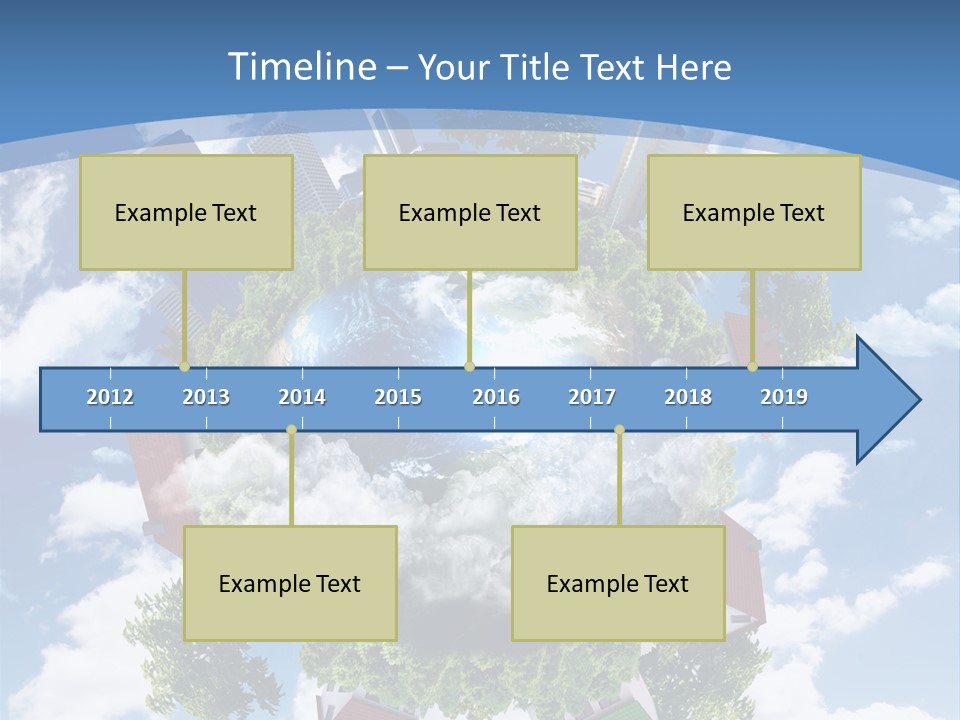 Timeline – Your Title Text Here

Example Text

Example Text

Example Text

2012 2013 2014 2015 2016 2017 2018 2019

Example Text

Example Text